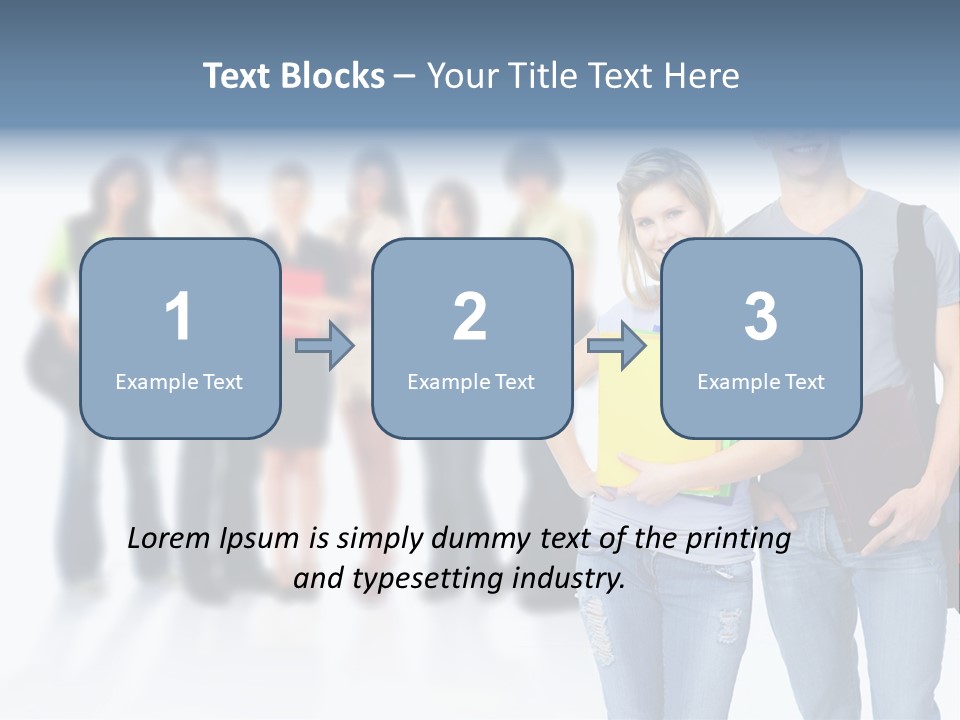 Text Blocks – Your Title Text Here

1
Example Text

2
Example Text

3
Example Text

Lorem Ipsum is simply dummy text of the printing and typesetting industry.